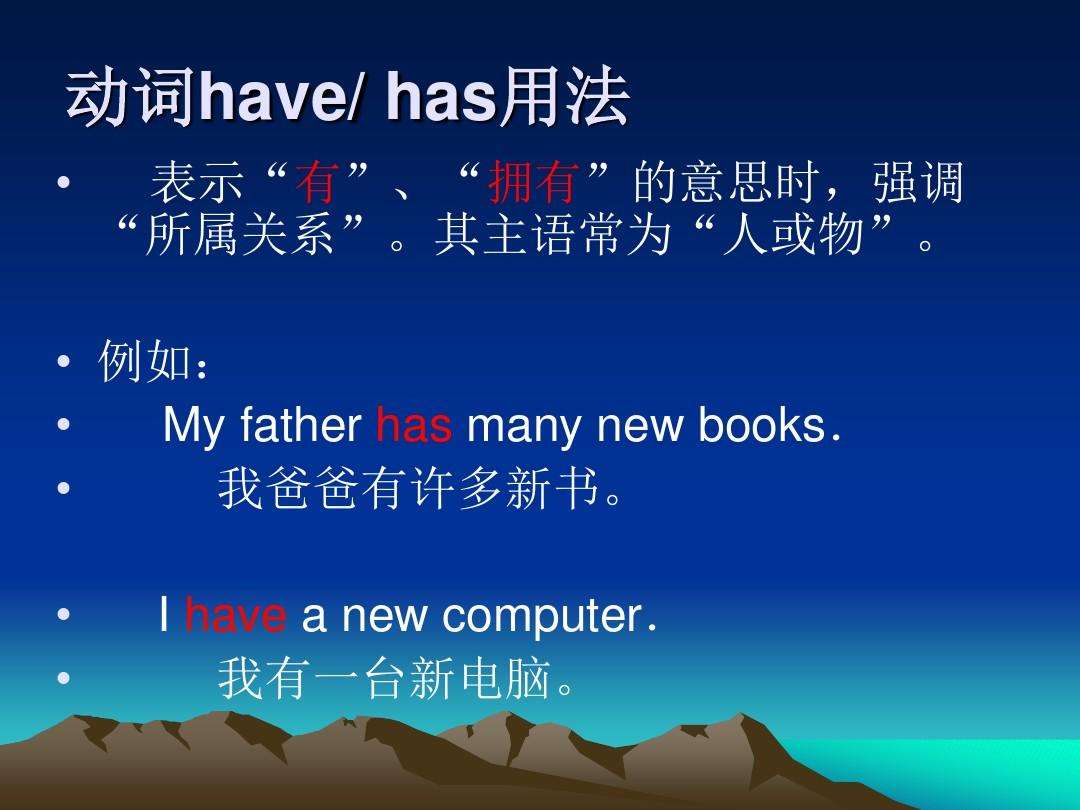 动词have/ has用法

• 表示“有”、“拥有”的意思时，强调“所属关系”。其主语常为“人或物”。

• 例如：
• My father has many new books.
• 我爸爸有许多新书。

• I have a new computer.
• 我有一台新电脑。